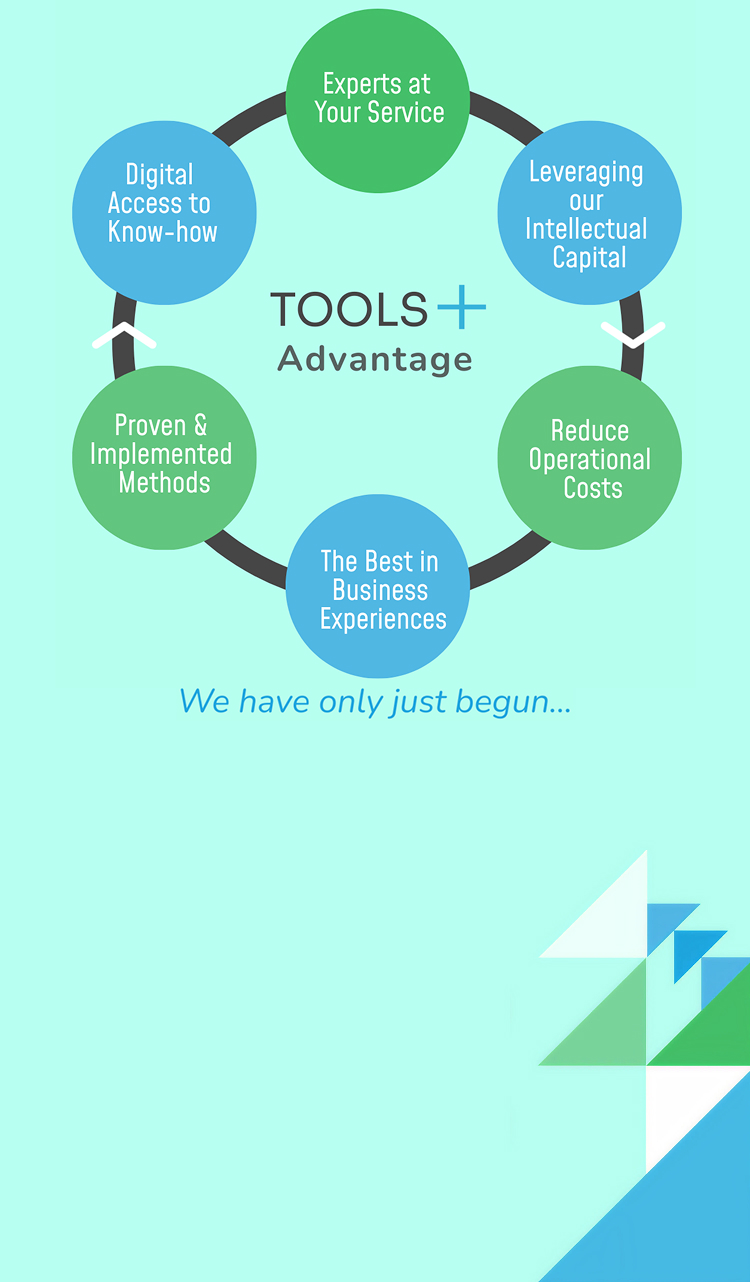 Experts at Your Service

Leveraging our Intellectual Capital

Reduce Operational Costs

The Best in Business Experiences

Proven & Implemented Methods

Digital Access to Know-how

TOOLS+
Advantage

We have only just begun...